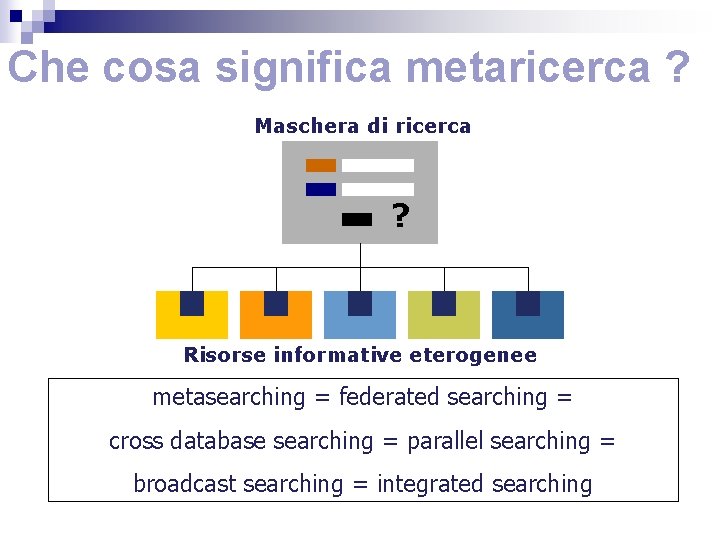 Che cosa significa metaricerca ?

Maschera di ricerca

?

Risorse informative eterogenee

metasearching = federated searching =
cross database searching = parallel searching =
broadcast searching = integrated searching